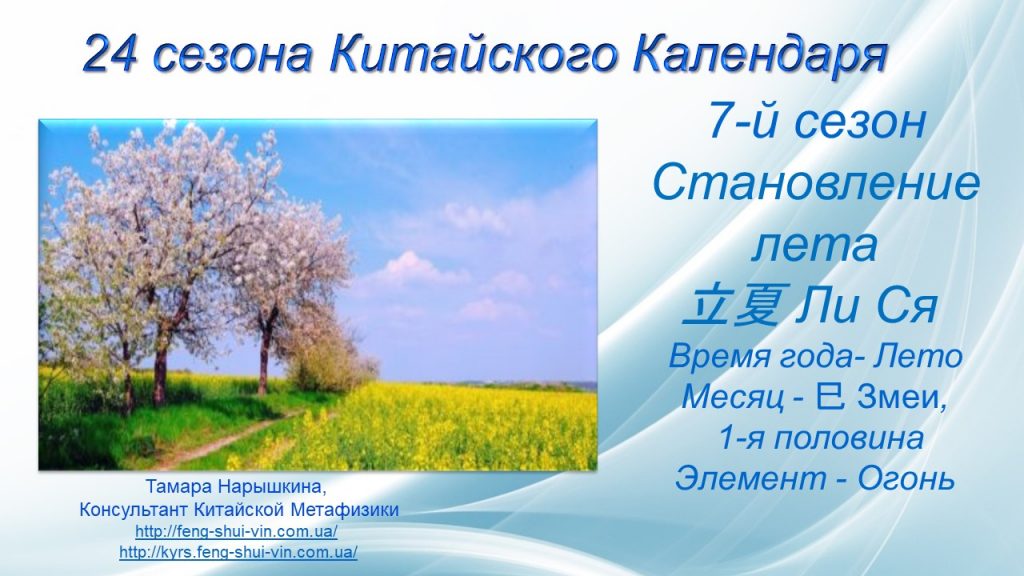 24 сезона Китайского Календаря

7-й сезон
Становление лета
立夏 Ли Ся
Время года- Лето
Месяц - 巳 Змеи,
1-я половина
Элемент - Огонь

Тамара Нарышкина,
Консультант Китайской Метафизики
http://feng-shui-vin.com.ua/
http://kyrs.feng-shui-vin.com.ua/